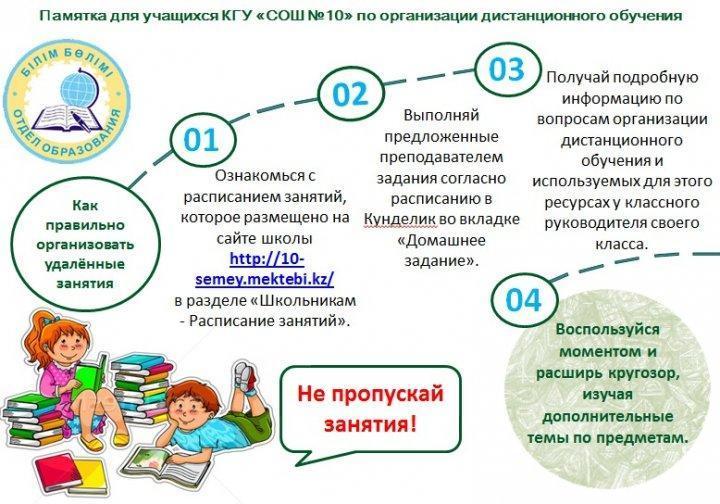 Памятка для учащихся КГУ «СОШ №10» по организации дистанционного обучения

БІЛІМ БӨЛІМІ
ОТДЕЛ ОБРАЗОВАНИЯ

Как правильно организовать удалённые занятия

01

Ознакомься с расписанием занятий, которое размещено на сайте школы http://10-semey.mektebi.kz/ в разделе «Школьникам - Расписание занятий».

02

Выполняй предложенные преподавателем задания согласно расписанию в Кунделик во вкладке «Домашнее задание».

03

Получай подробную информацию по вопросам организации дистанционного обучения и используемых для этого ресурсах у классного руководителя своего класса.

04

Воспользуйся моментом и расширь кругозор, изучая дополнительные темы по предметам.

Не пропускай занятия!